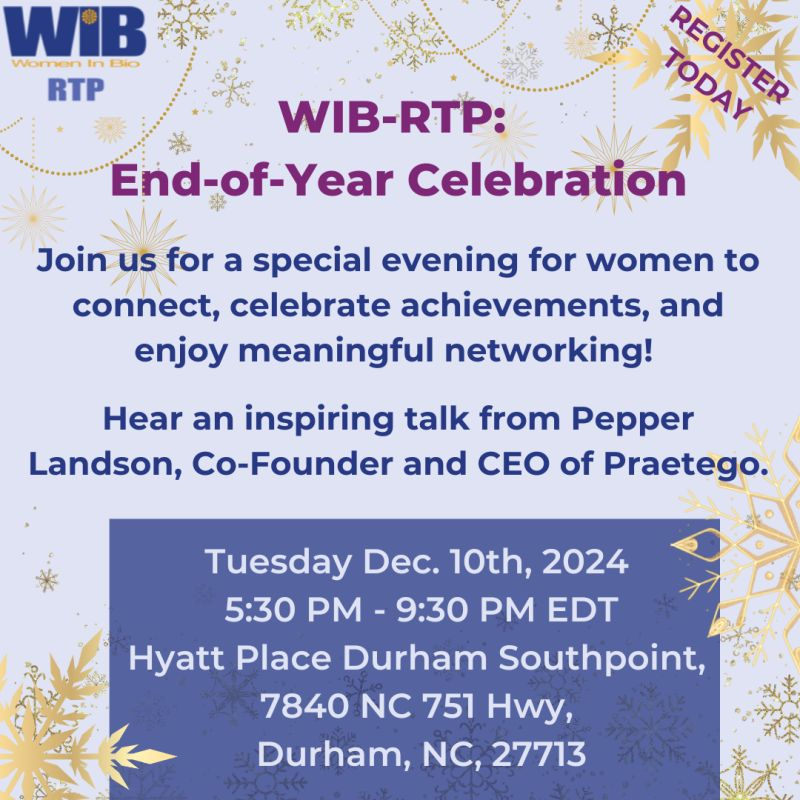 WIB
Women In Bio
RTP

REGISTER TODAY

WIB-RTP:
End-of-Year Celebration

Join us for a special evening for women to connect, celebrate achievements, and enjoy meaningful networking!

Hear an inspiring talk from Pepper Landson, Co-Founder and CEO of Praetego.

Tuesday Dec. 10th, 2024
5:30 PM - 9:30 PM EDT
Hyatt Place Durham Southpoint,
7840 NC 751 Hwy,
Durham, NC, 27713